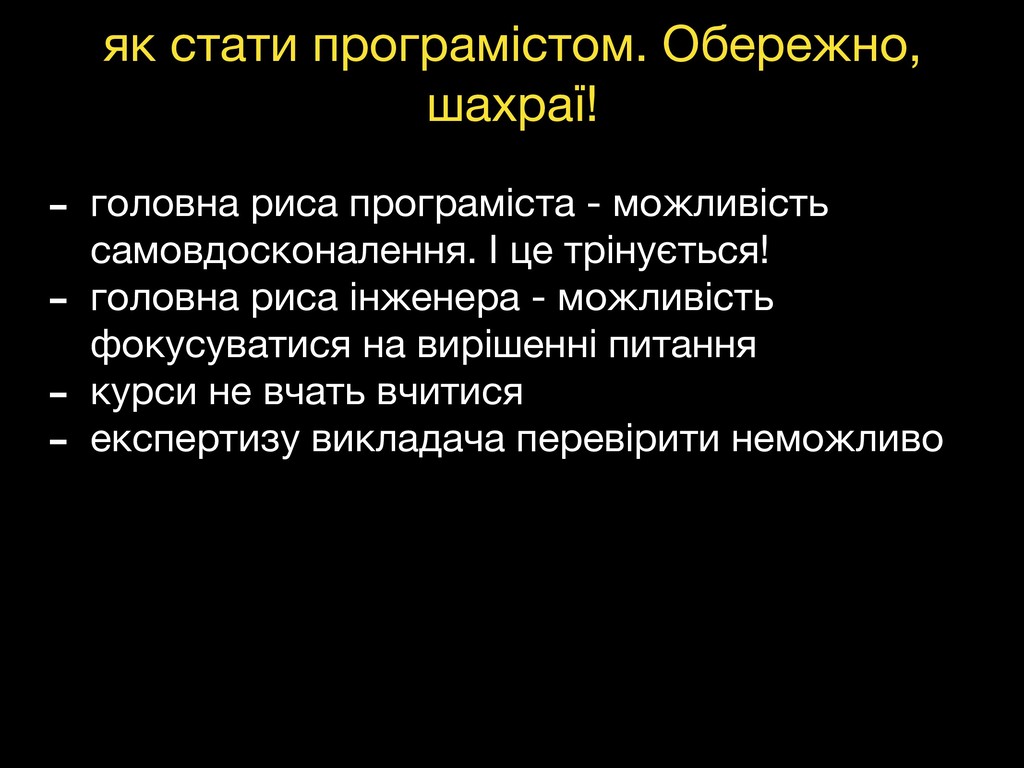 як стати програмістом. Обережно, шахраї!

- головна риса програміста - можливість самовдосконалення. І це трінується!
- головна риса інженера - можливість фокусуватися на вирішенні питання
- курси не вчать вчитися
- експертизу викладача перевірити неможливо